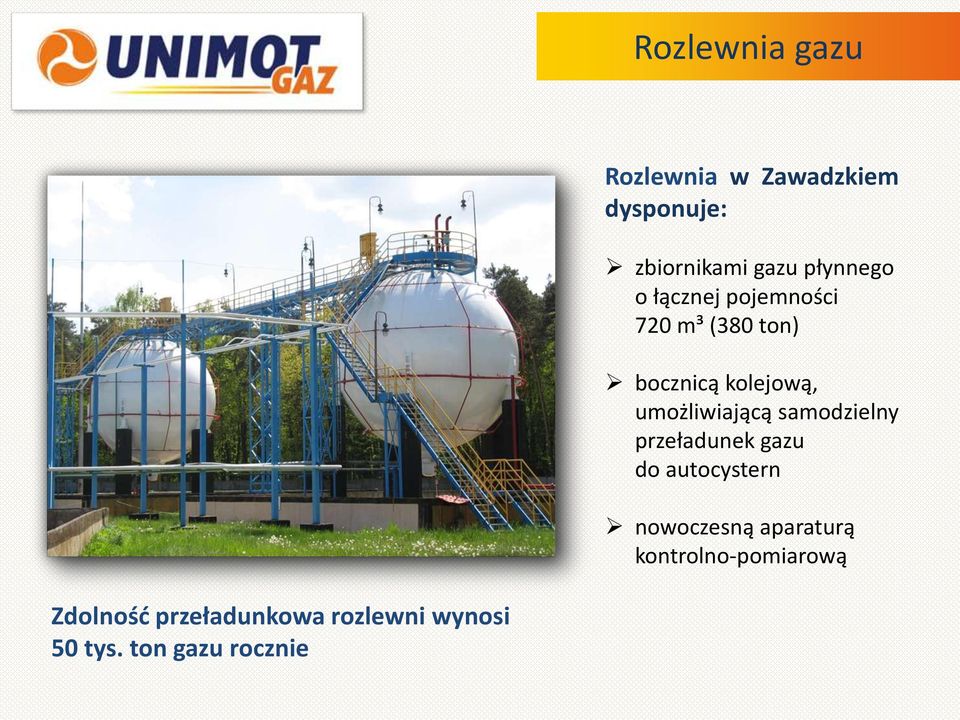 UNIMOT GAZ

Rozlewnia gazu

Rozlewnia w Zawadzkiem dysponuje:

➢ zbiornikami gazu płynnego o łącznej pojemności 720 m³ (380 ton)

➢ bocznicą kolejową, umożliwiającą samodzielny przeładunek gazu do autocystern

➢ nowoczesną aparaturą kontrolno-pomiarową

Zdolność przeładunkowa rozlewni wynosi 50 tys. ton gazu rocznie